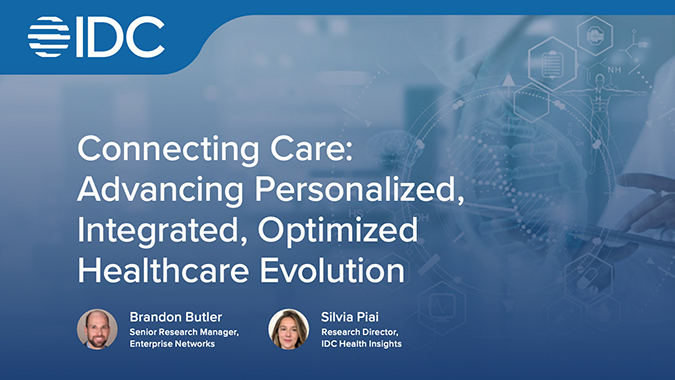 IDC

Connecting Care: Advancing Personalized, Integrated, Optimized Healthcare Evolution

Brandon Butler
Senior Research Manager, Enterprise Networks

Silvia Piai
Research Director, IDC Health Insights